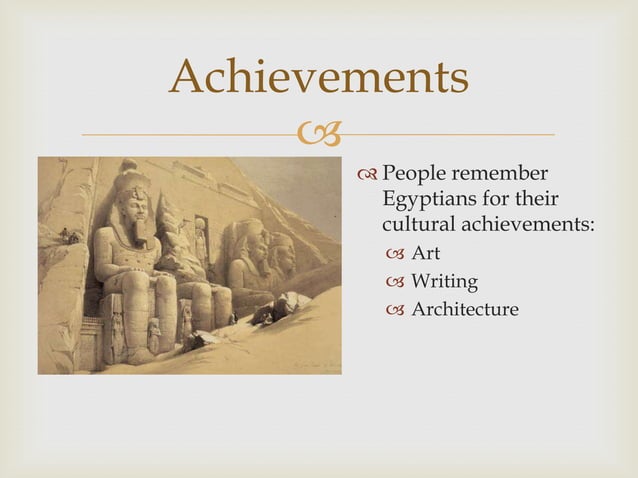 Achievements

People remember Egyptians for their cultural achievements:

Art

Writing

Architecture